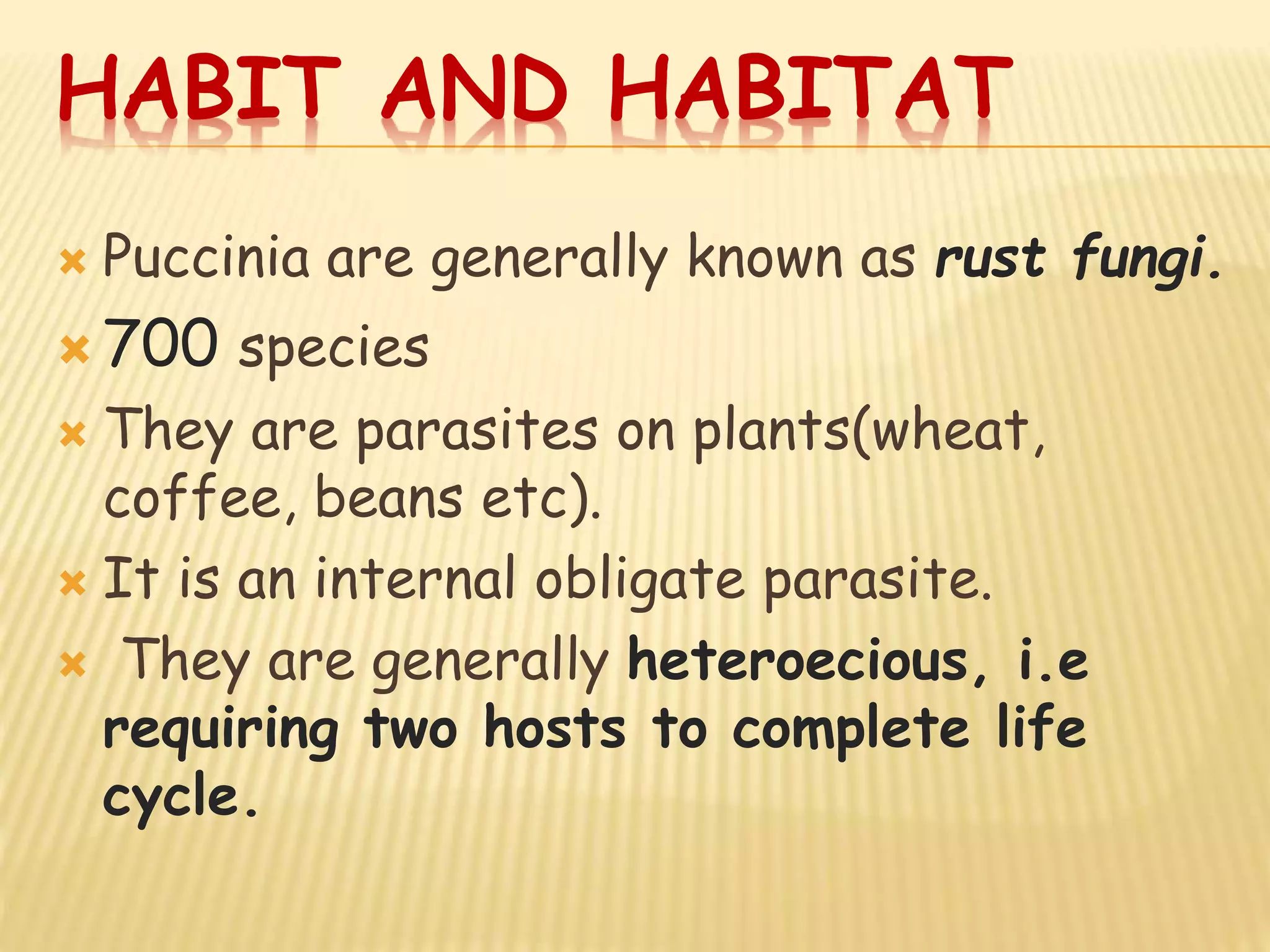 HABIT AND HABITAT

Puccinia are generally known as rust fungi.

700 species

They are parasites on plants(wheat, coffee, beans etc).

It is an internal obligate parasite.

They are generally heteroecious, i.e requiring two hosts to complete life cycle.